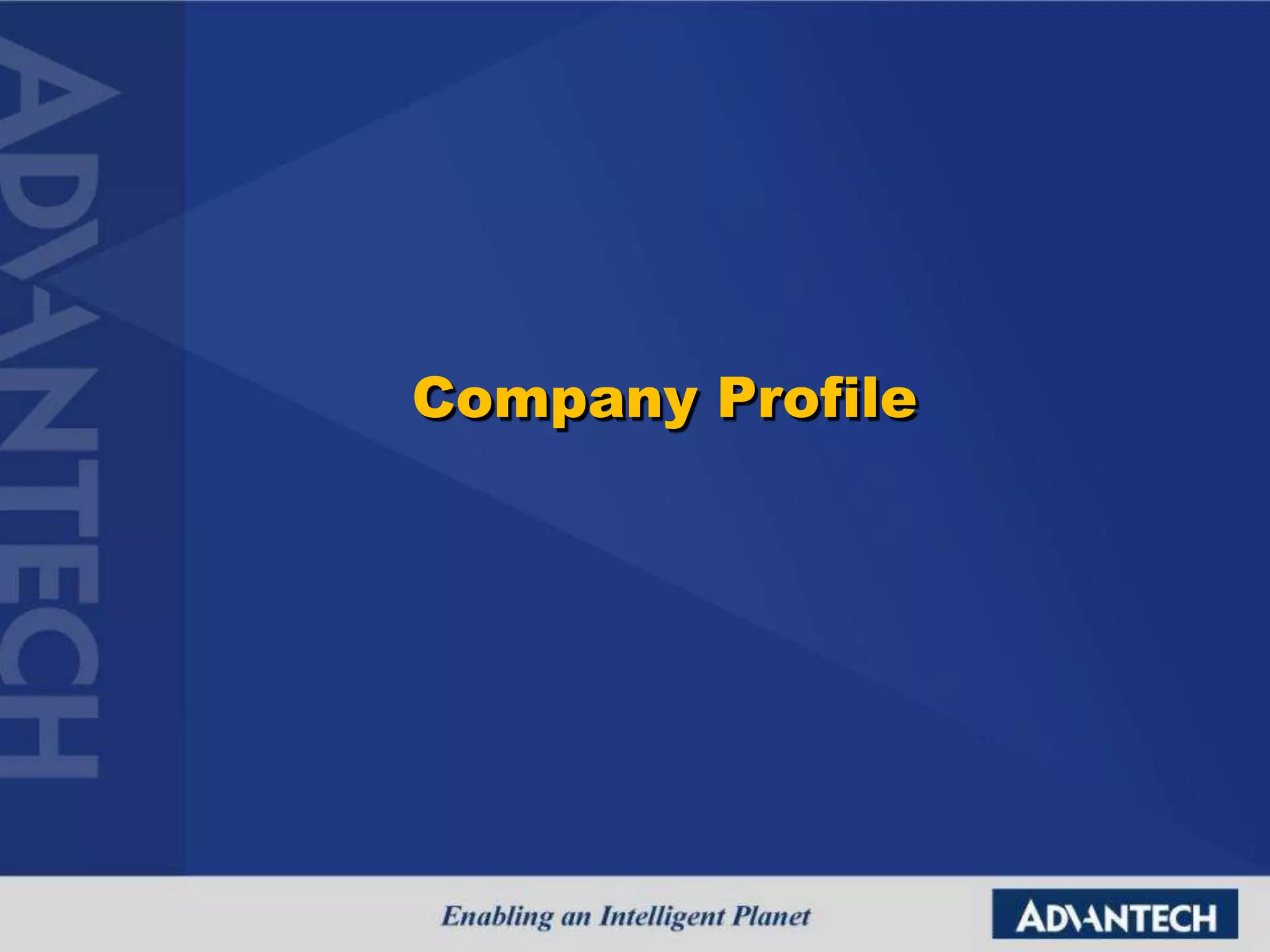 ADVANTECH

Company Profile

Enabling an Intelligent Planet

ADVANTECH